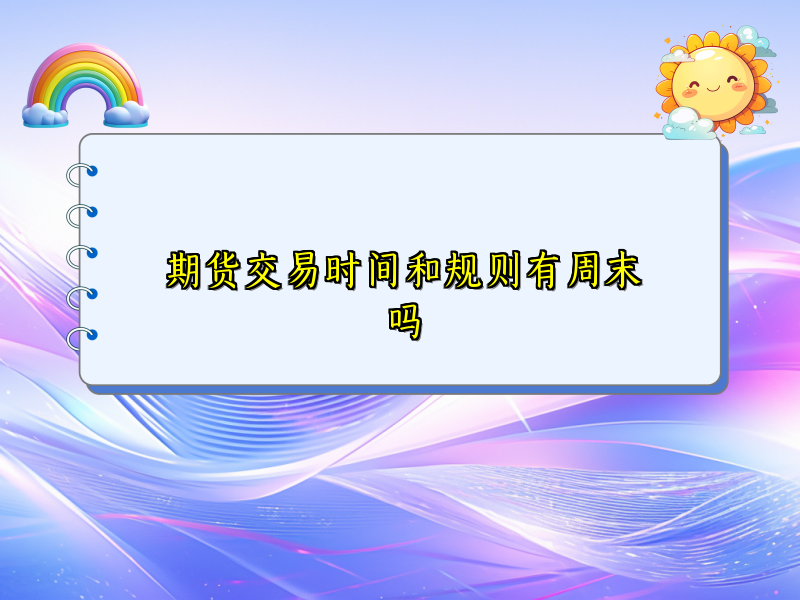 期货交易时间和规则有周末吗